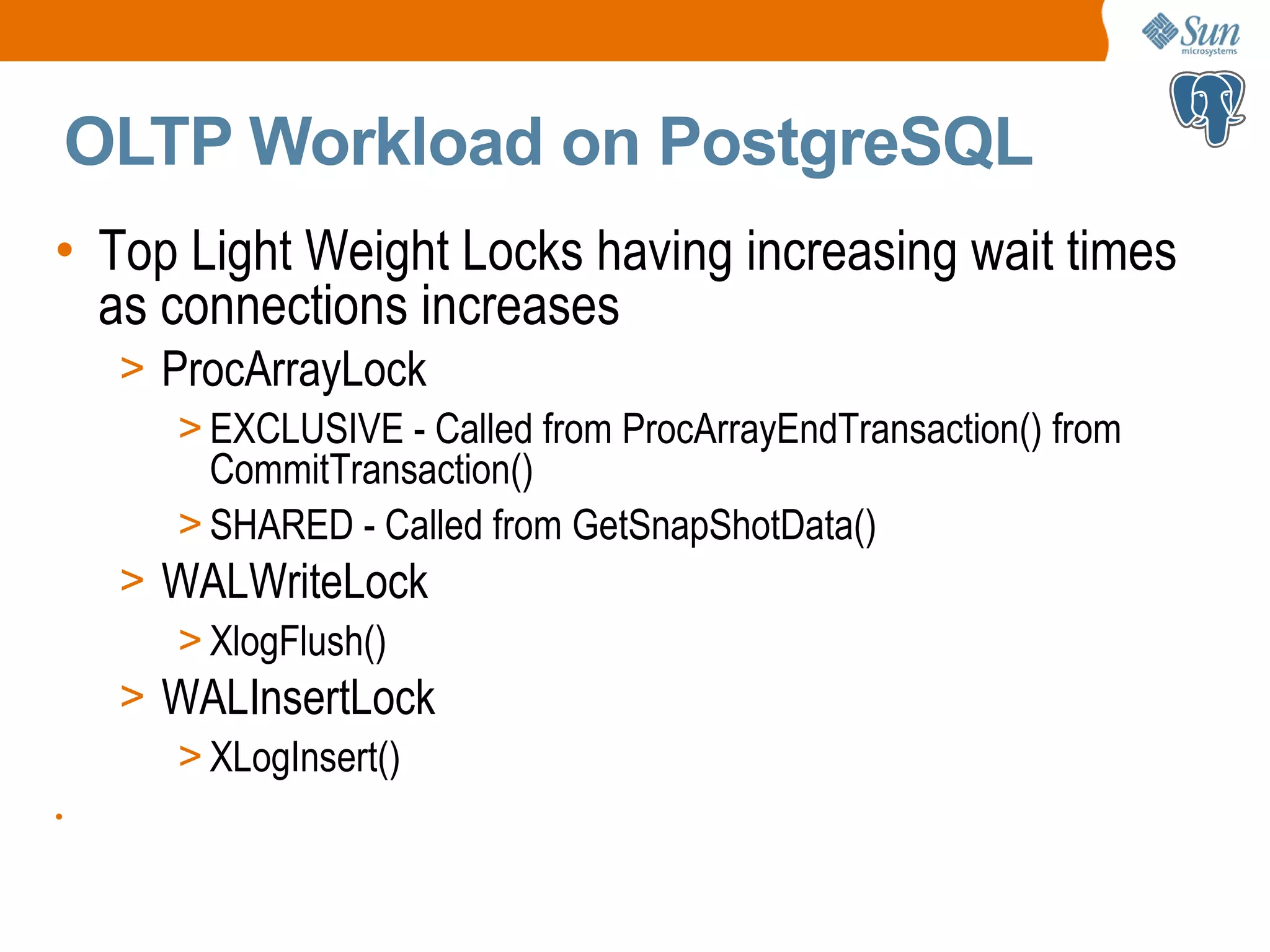 Sun microsystems

OLTP Workload on PostgreSQL

• Top Light Weight Locks having increasing wait times as connections increases

> ProcArrayLock

> EXCLUSIVE - Called from ProcArrayEndTransaction() from CommitTransaction()

> SHARED - Called from GetSnapShotData()

> WALWriteLock

> XlogFlush()

> WALInsertLock

> XLogInsert()

•